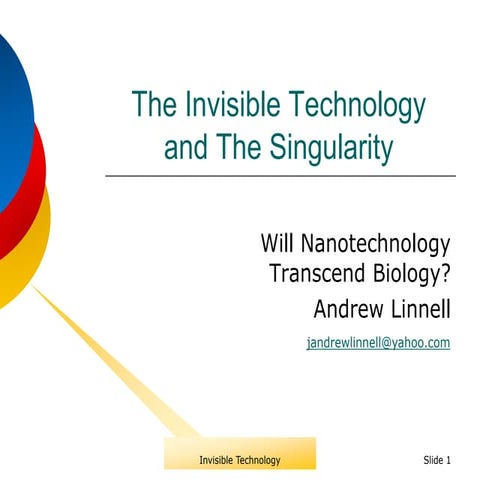 The Invisible Technology and The Singularity

Will Nanotechnology Transcend Biology?

Andrew Linnell

jandrewlinnell@yahoo.com

Invisible Technology

Slide 1